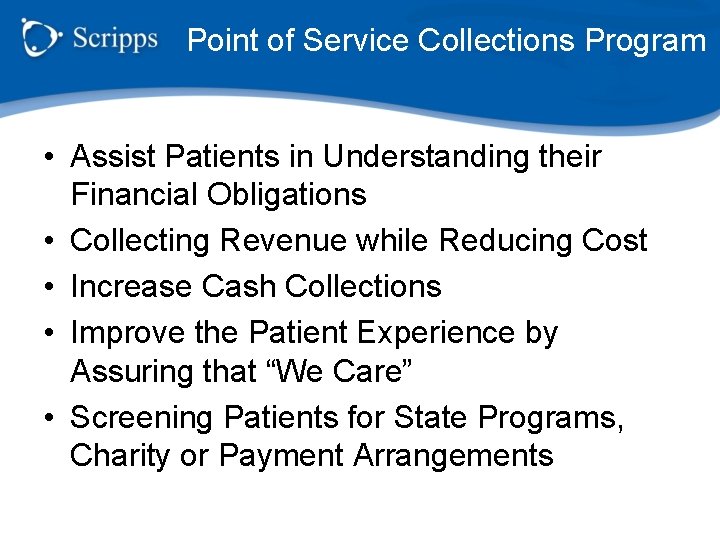 Scripps

Point of Service Collections Program

• Assist Patients in Understanding their Financial Obligations
• Collecting Revenue while Reducing Cost
• Increase Cash Collections
• Improve the Patient Experience by Assuring that “We Care”
• Screening Patients for State Programs, Charity or Payment Arrangements